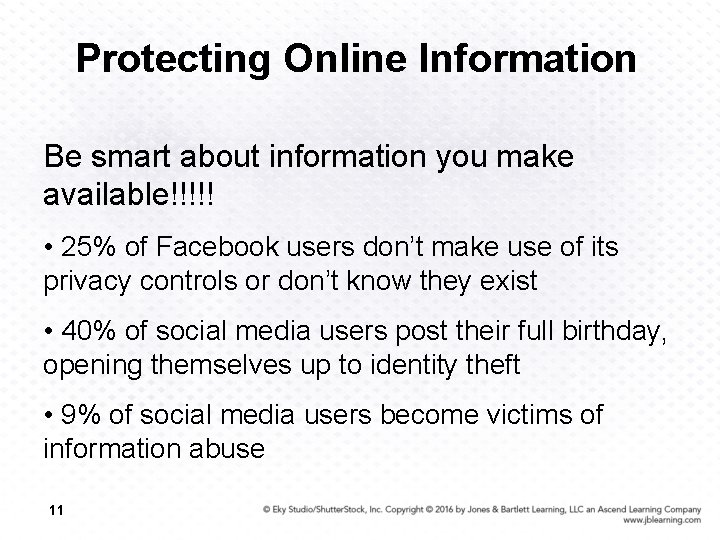 Protecting Online Information

Be smart about information you make available!!!!!

• 25% of Facebook users don't make use of its privacy controls or don't know they exist

• 40% of social media users post their full birthday, opening themselves up to identity theft

• 9% of social media users become victims of information abuse

11

© Eky Studio/ShutterStock, Inc. Copyright © 2016 by Jones & Bartlett Learning, LLC an Ascend Learning Company
www.jblearning.com